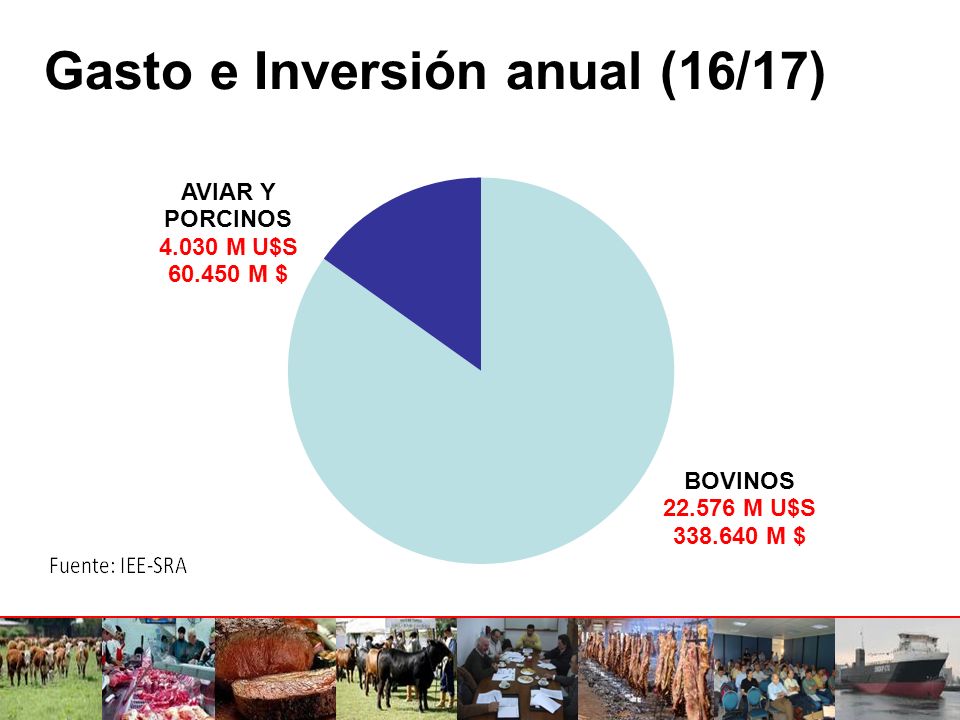 Gasto e Inversión anual (16/17)

AVIAR Y PORCINOS
4.030 M U$S
60.450 M $

BOVINOS
22.576 M U$S
338.640 M $

Fuente: IEE-SRA